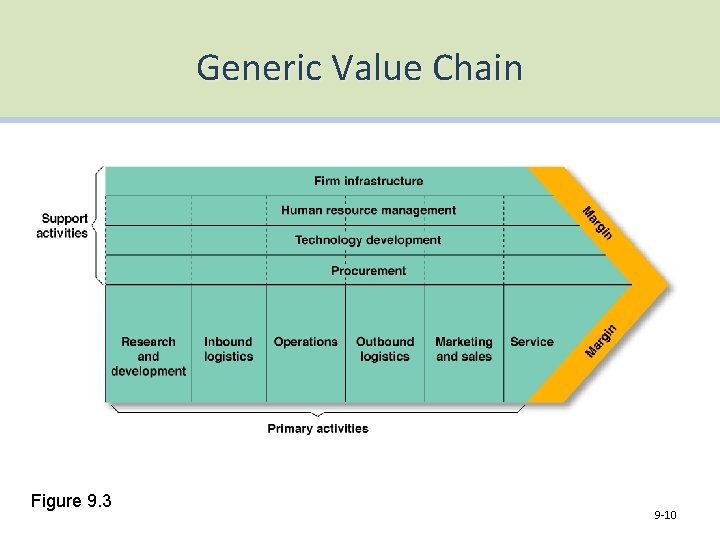 Generic Value Chain

Support activities

Firm infrastructure

Human resource management

Technology development

Procurement

Margin

Research and development

Inbound logistics

Operations

Outbound logistics

Marketing and sales

Service

Margin

Primary activities

Figure 9.3

9-10